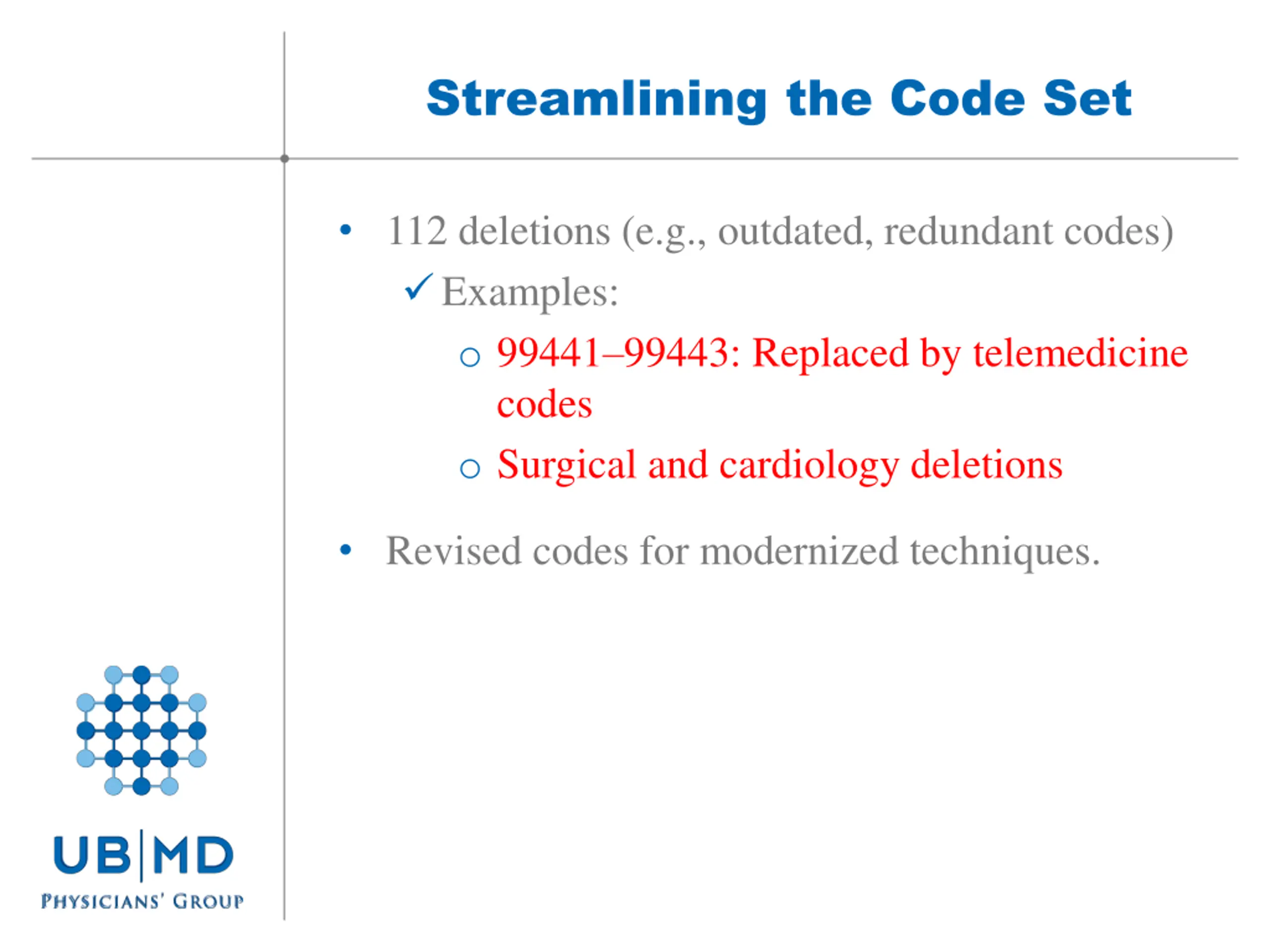 Streamlining the Code Set

• 112 deletions (e.g., outdated, redundant codes)

✓ Examples:

○ 99441–99443: Replaced by telemedicine codes

○ Surgical and cardiology deletions

• Revised codes for modernized techniques.

UB|MD
PHYSICIANS' GROUP